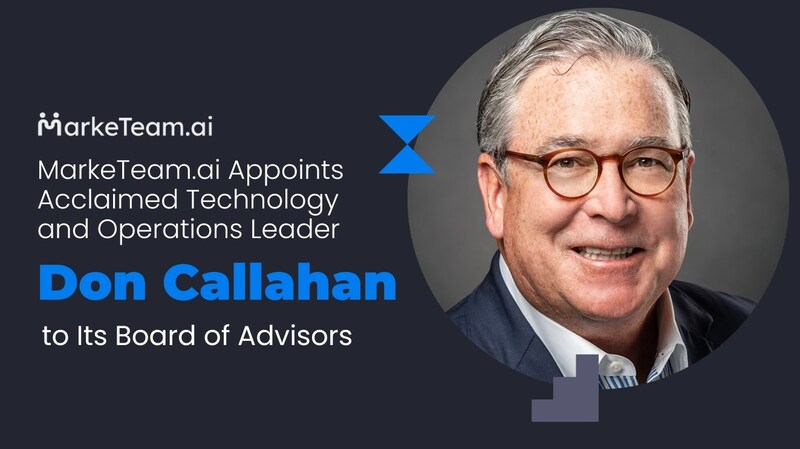 MarkeTeam.ai

MarkeTeam.ai Appoints Acclaimed Technology and Operations Leader

Don Callahan

to Its Board of Advisors